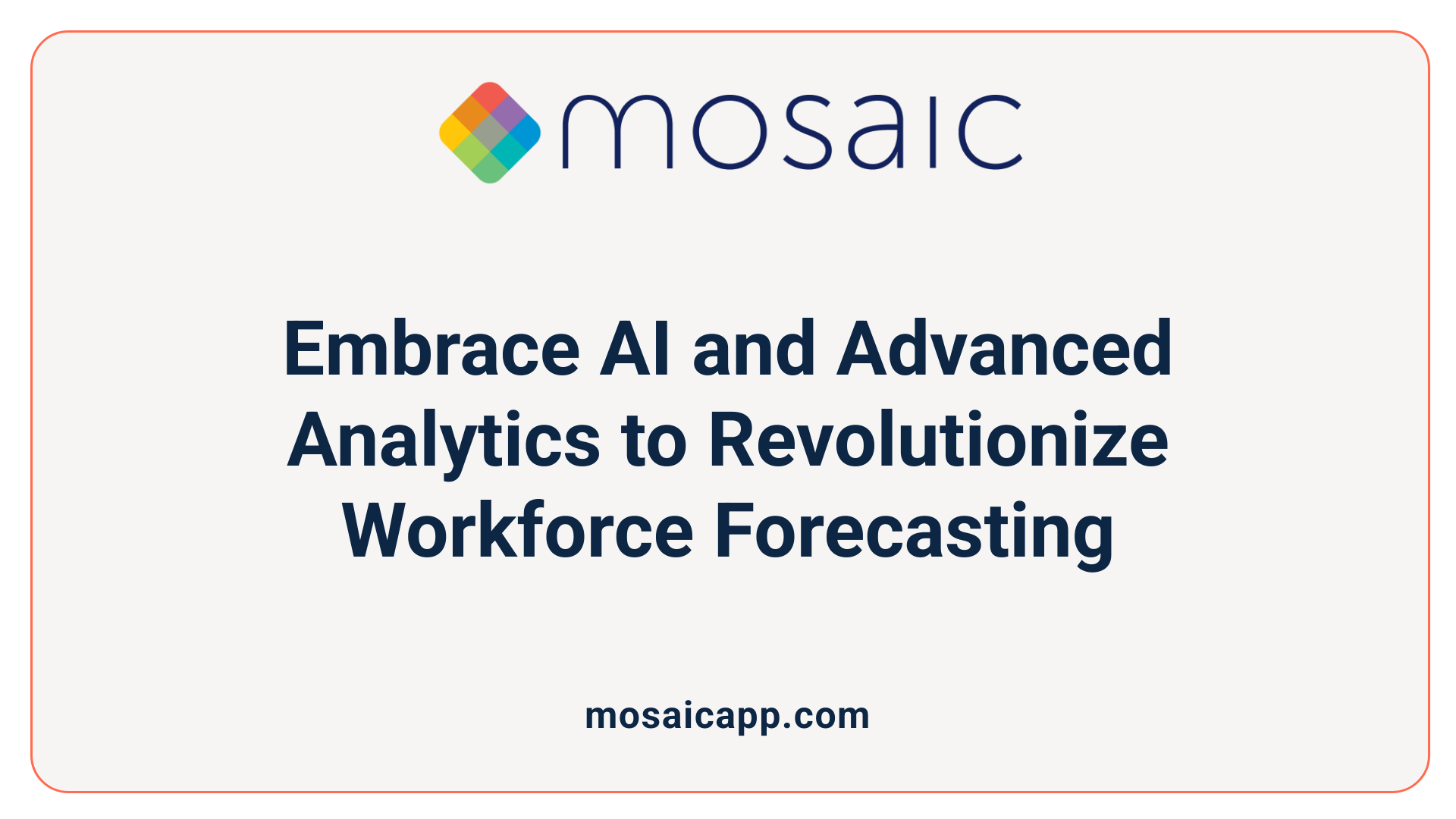 mosaic

Embrace AI and Advanced Analytics to Revolutionize Workforce Forecasting

mosaicapp.com